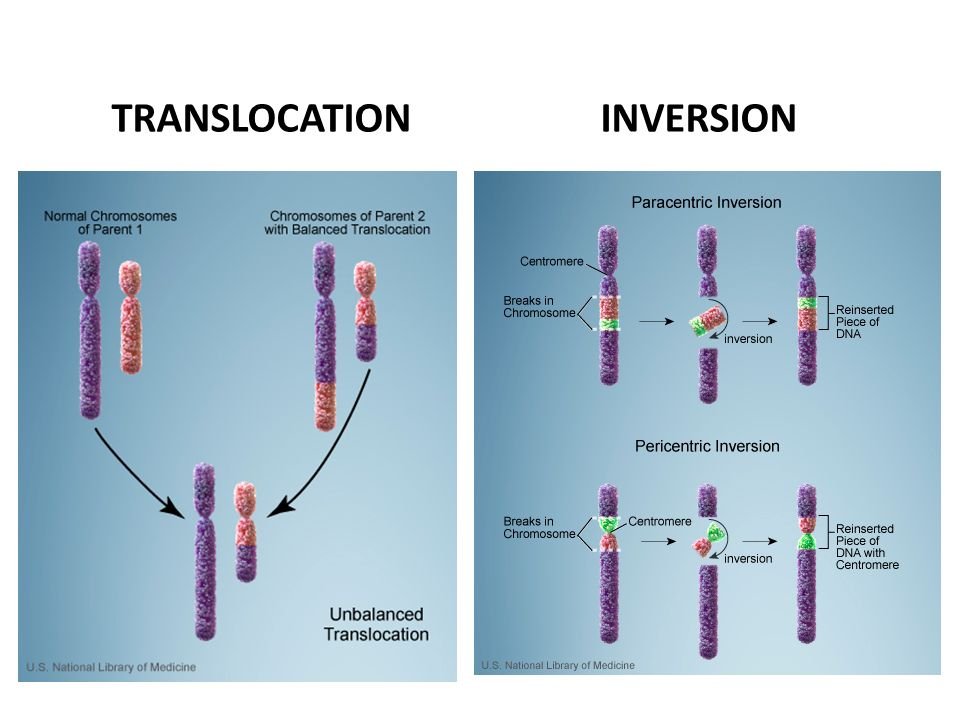 TRANSLOCATION

Normal Chromosomes of Parent 1

Chromosomes of Parent 2 with Balanced Translocation

Unbalanced Translocation

U.S. National Library of Medicine

INVERSION

Paracentric Inversion

Centromere

Breaks in Chromosome

inversion

Reinserted Piece of DNA

Pericentric Inversion

Breaks in Chromosome

Centromere

inversion

Reinserted Piece of DNA with Centromere

U.S. National Library of Medicine